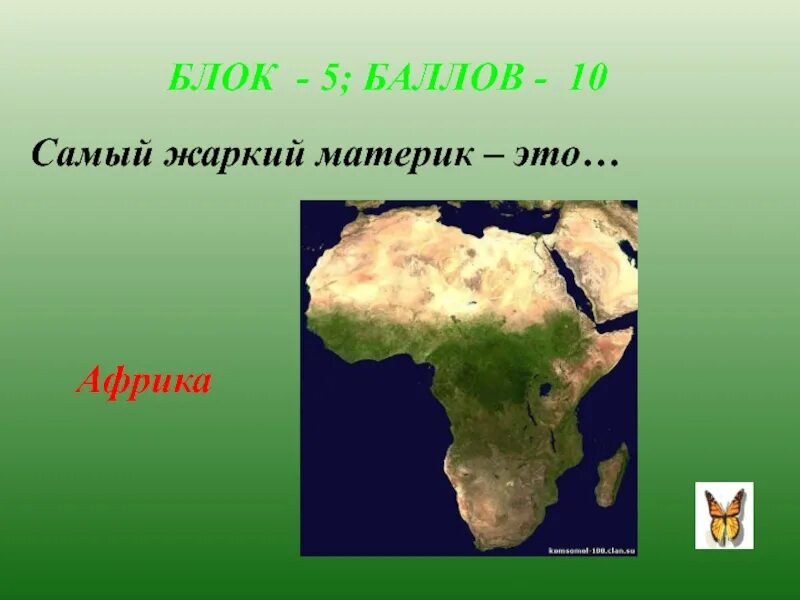 БЛОК - 5; БАЛЛОВ - 10

Самый жаркий материк – это…

Африка

komsomol-100.clan.su